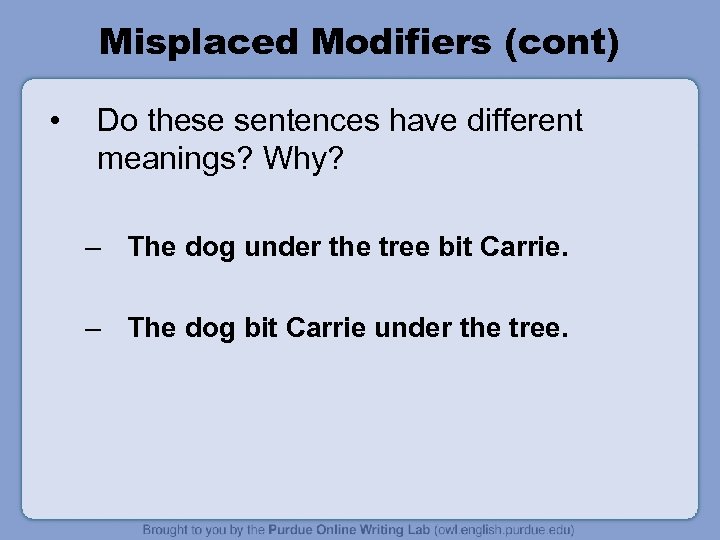 Misplaced Modifiers (cont)

• Do these sentences have different meanings? Why?

– The dog under the tree bit Carrie.

– The dog bit Carrie under the tree.

Brought to you by the Purdue Online Writing Lab (owl.english.purdue.edu)